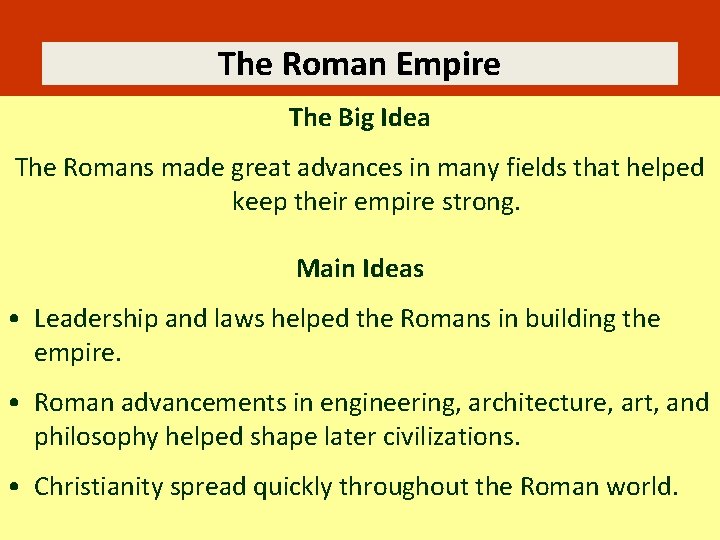 The Roman Empire

The Big Idea

The Romans made great advances in many fields that helped keep their empire strong.

Main Ideas

• Leadership and laws helped the Romans in building the empire.

• Roman advancements in engineering, architecture, art, and philosophy helped shape later civilizations.

• Christianity spread quickly throughout the Roman world.